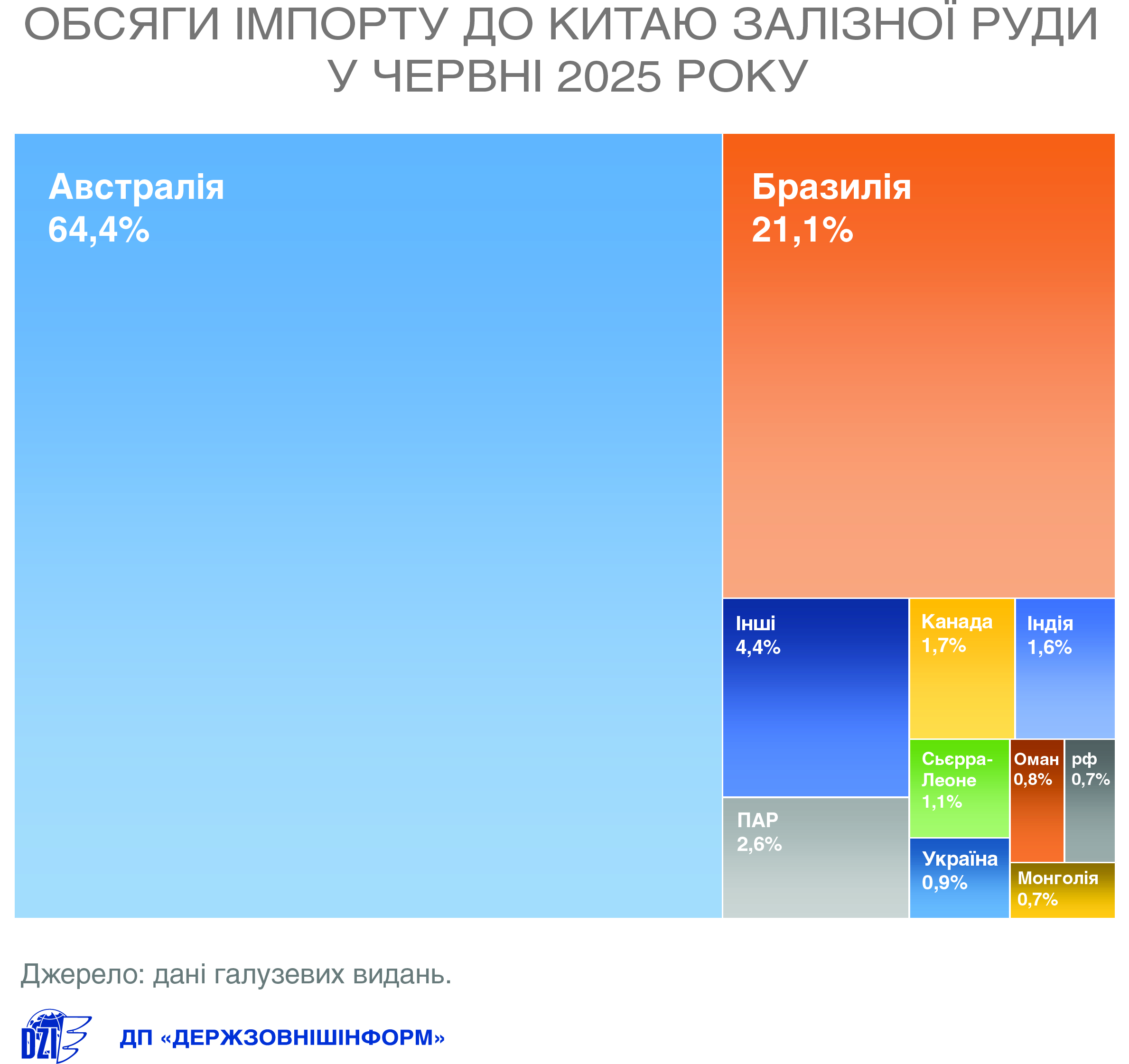 ОБСЯГИ ІМПОРТУ ДО КИТАЮ ЗАЛІЗНОЇ РУДИ У ЧЕРВНІ 2025 РОКУ

Австралія
64,4%

Бразилія
21,1%

Інші
4,4%

Канада
1,7%

Індія
1,6%

ПАР
2,6%

Сьєрра-Леоне
1,1%

Оман
0,8%

рф
0,7%

Україна
0,9%

Монголія
0,7%

Джерело: дані галузевих видань.

DZI

ДП «ДЕРЖЗОВНІШІНФОРМ»